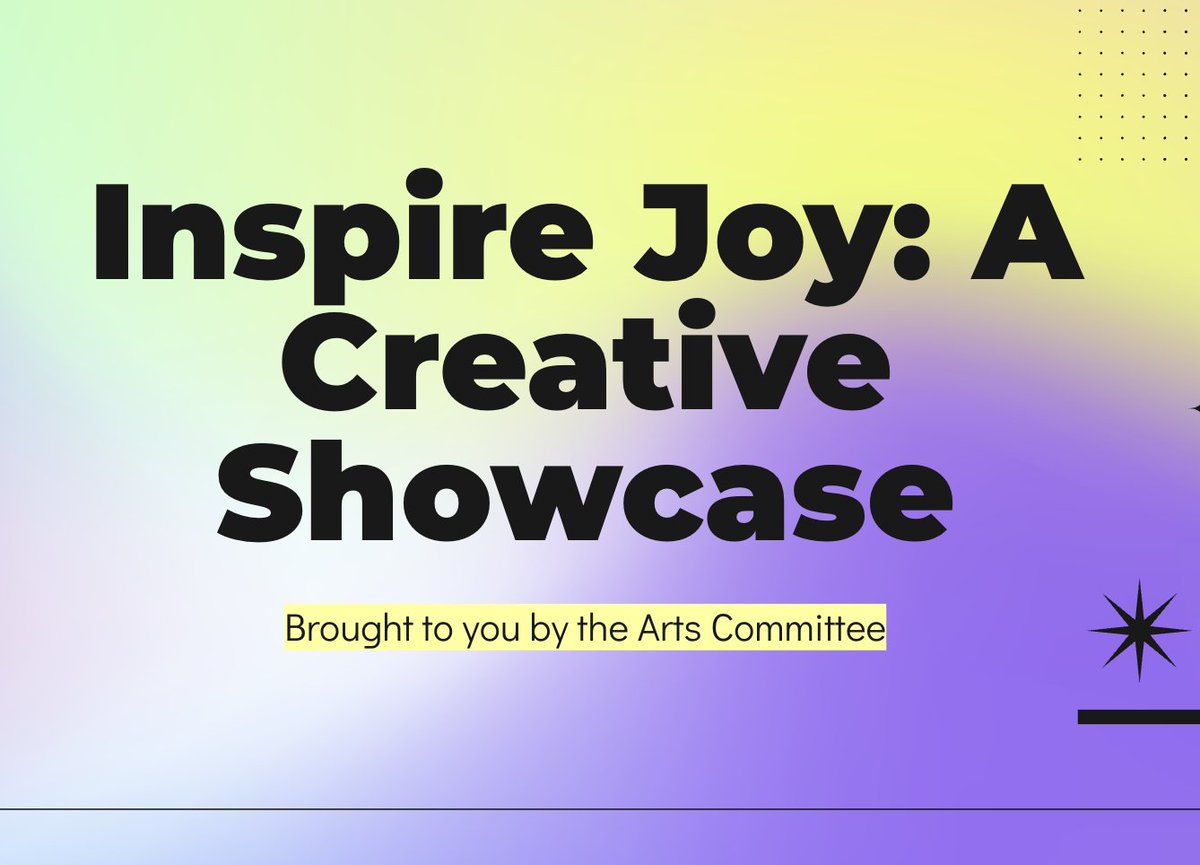 Inspire Joy: A Creative Showcase

Brought to you by the Arts Committee